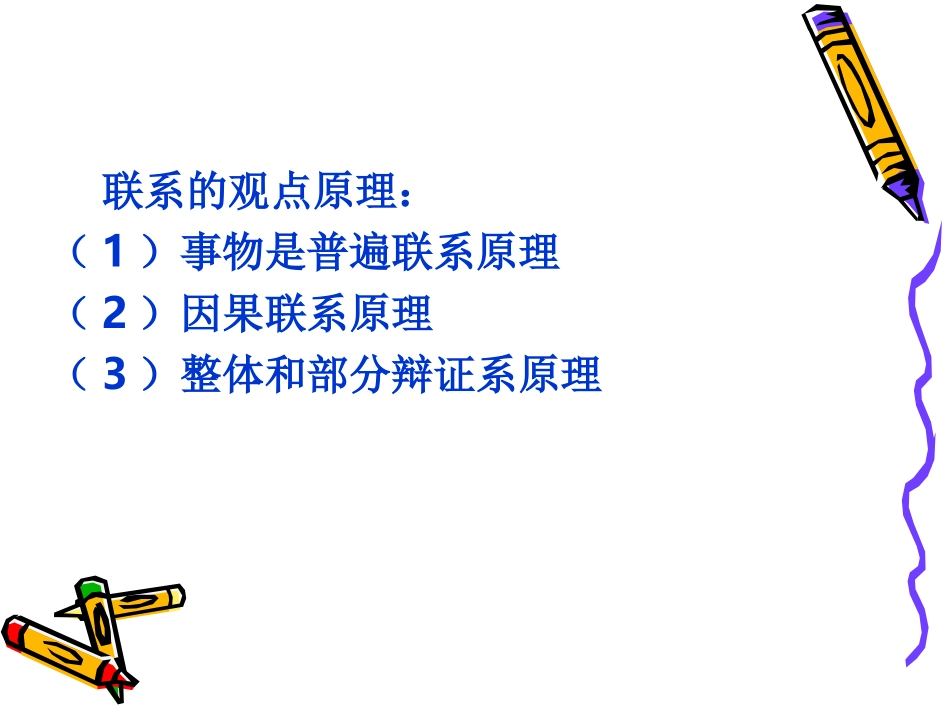 联系的观点原理：
（1）事物是普遍联系原理
（2）因果联系原理
（3）整体和部分辩证系原理